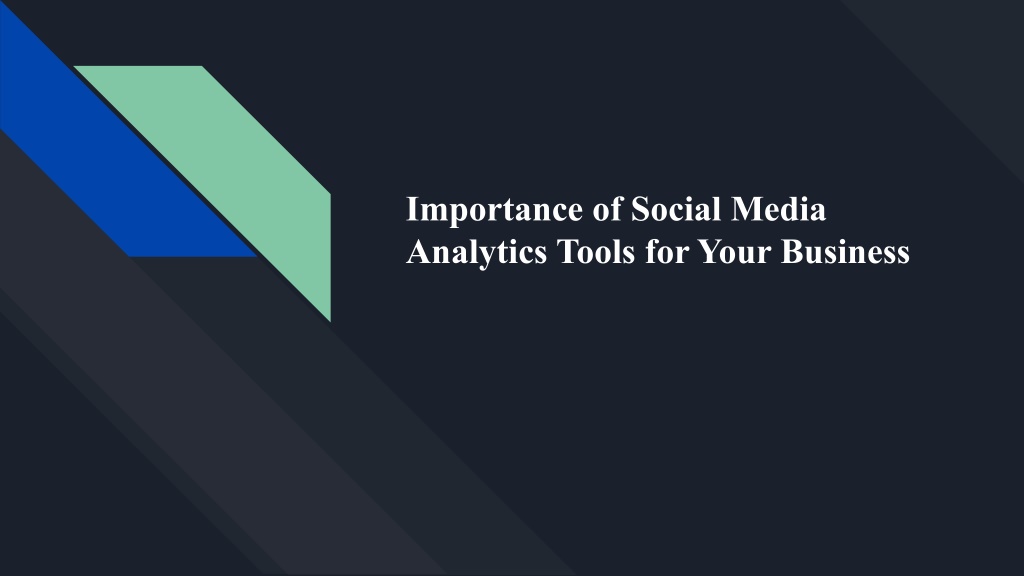 Importance of Social Media Analytics Tools for Your Business